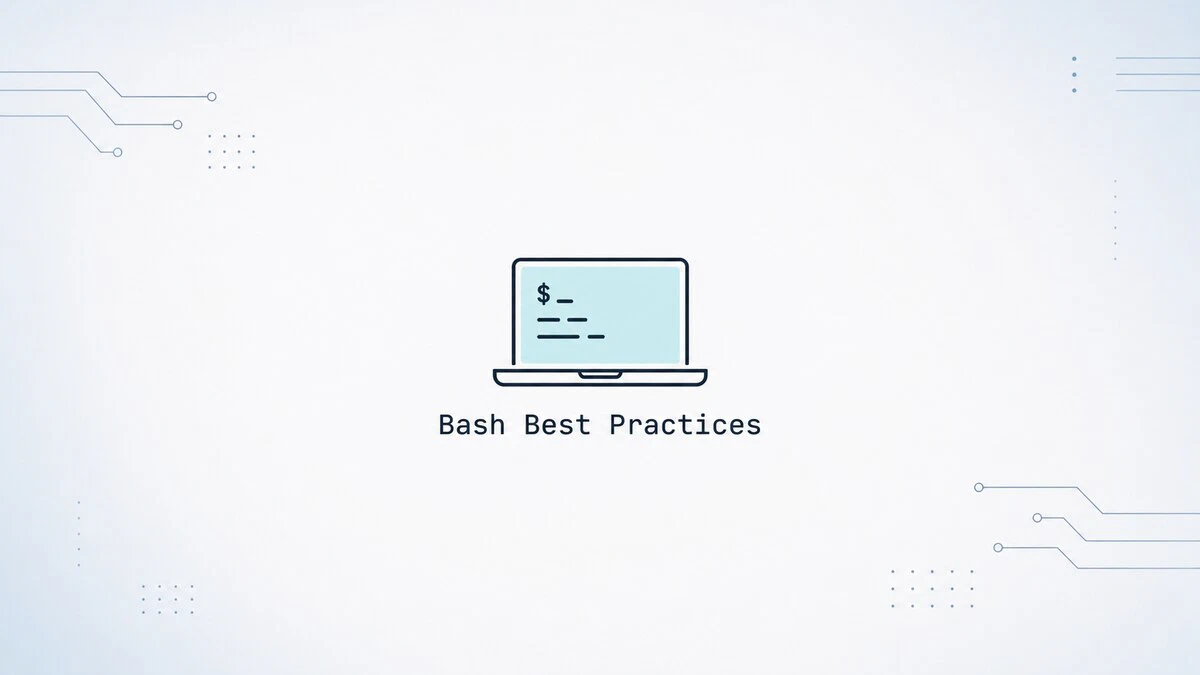 $_

Bash Best Practices